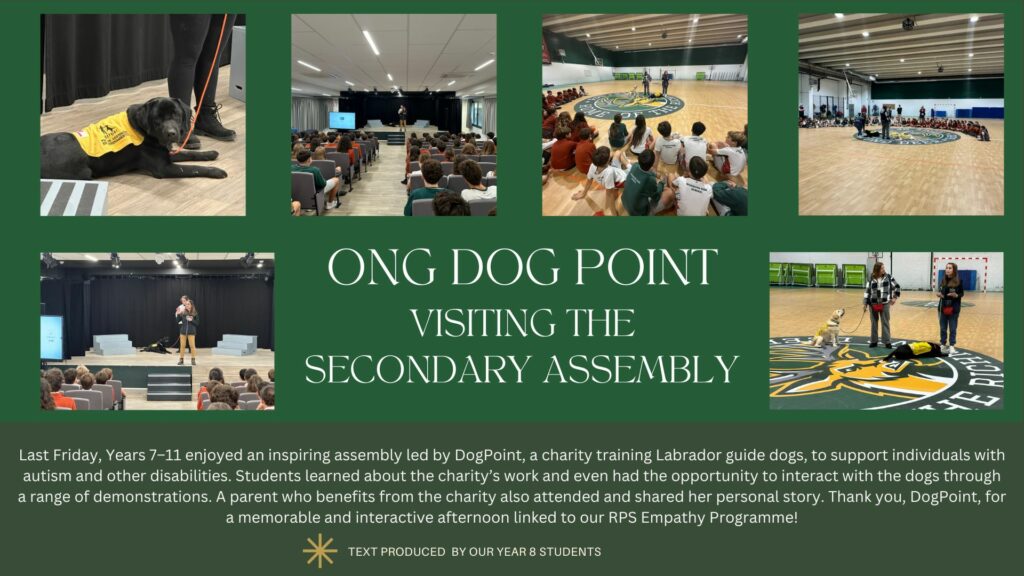 ONG DOG POINT
VISITING THE SECONDARY ASSEMBLY

Last Friday, Years 7–11 enjoyed an inspiring assembly led by DogPoint, a charity training Labrador guide dogs, to support individuals with autism and other disabilities. Students learned about the charity's work and even had the opportunity to interact with the dogs through a range of demonstrations. A parent who benefits from the charity also attended and shared her personal story. Thank you, DogPoint, for a memorable and interactive afternoon linked to our RPS Empathy Programme!

TEXT PRODUCED BY OUR YEAR 8 STUDENTS